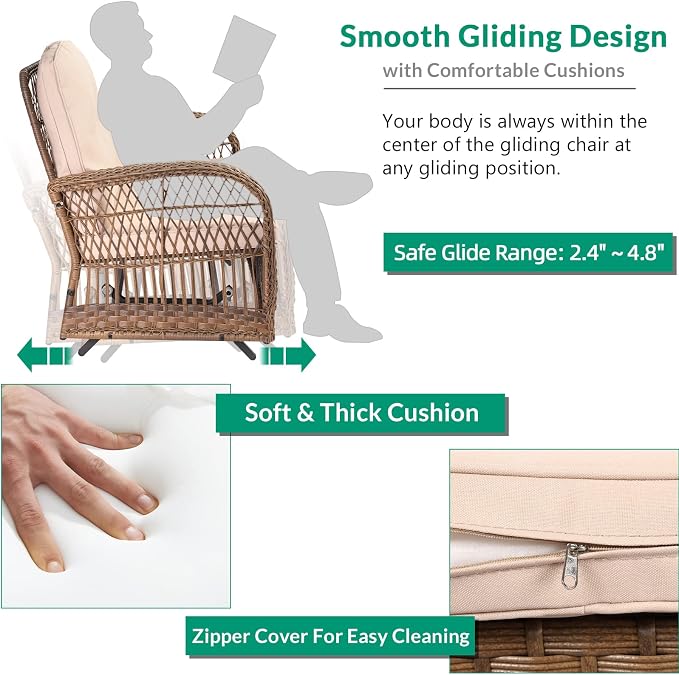 Smooth Gliding Design
with Comfortable Cushions

Your body is always within the center of the gliding chair at any gliding position.

Safe Glide Range: 2.4" ~ 4.8"

Soft & Thick Cushion

Zipper Cover For Easy Cleaning